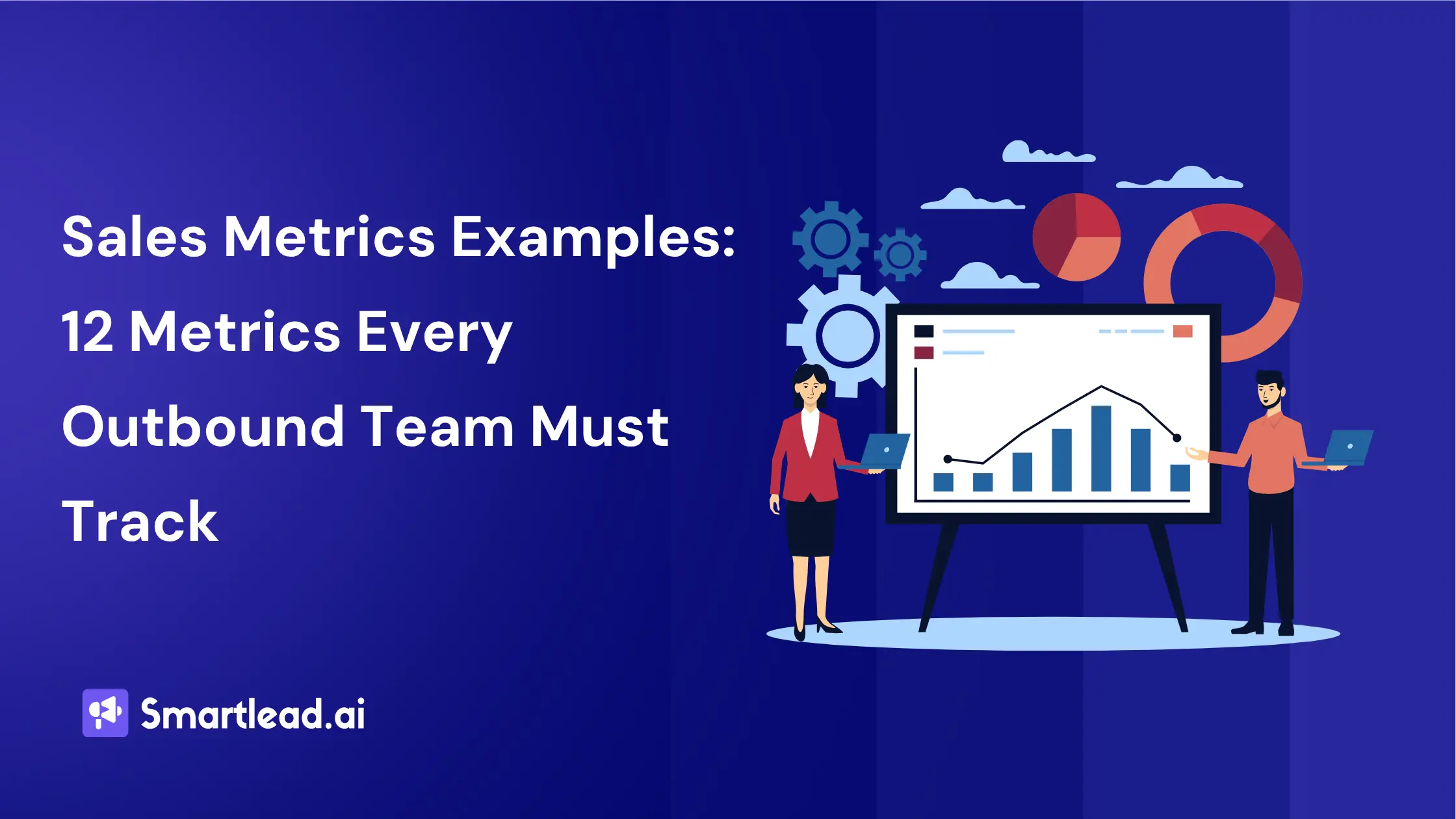 Sales Metrics Examples: 12 Metrics Every Outbound Team Must Track

Smartlead.ai